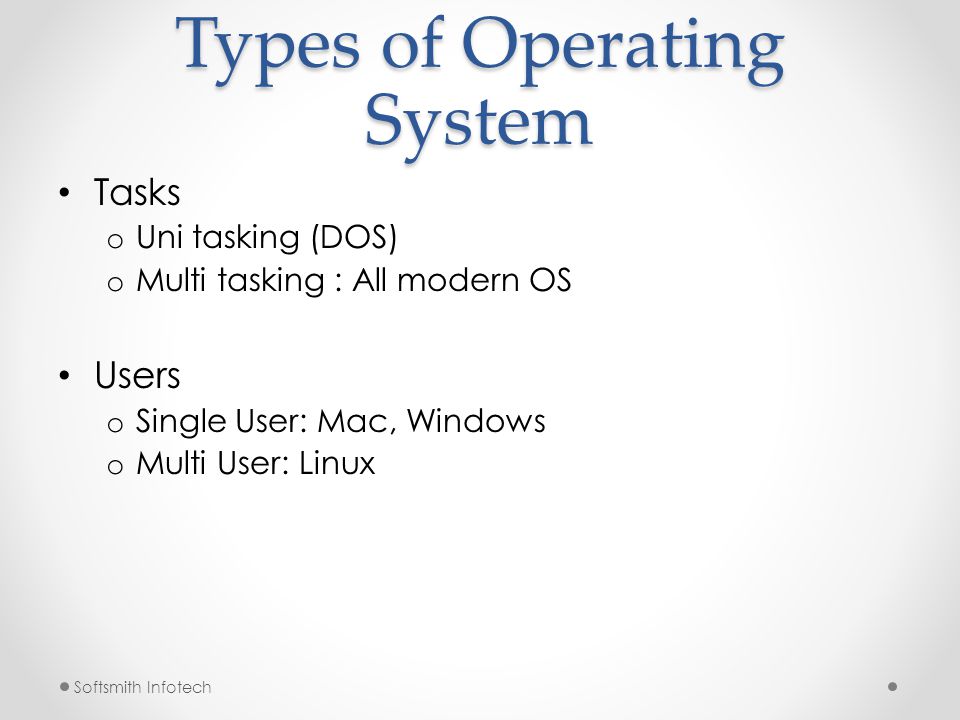 Types of Operating System

• Tasks
  o Uni tasking (DOS)
  o Multi tasking : All modern OS

• Users
  o Single User: Mac, Windows
  o Multi User: Linux

Softsmith Infotech